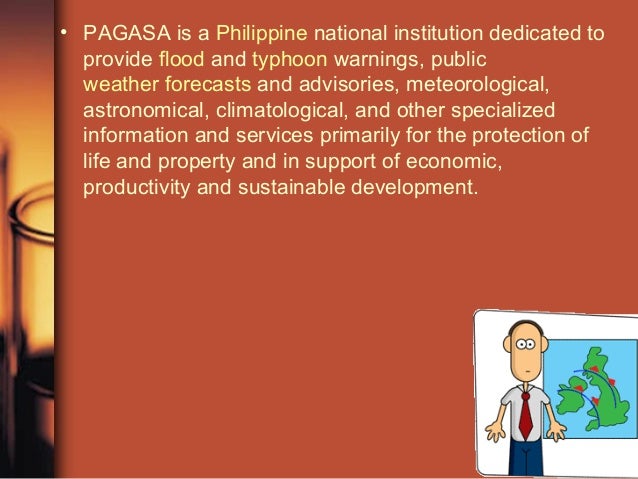 • PAGASA is a Philippine national institution dedicated to provide flood and typhoon warnings, public weather forecasts and advisories, meteorological, astronomical, climatological, and other specialized information and services primarily for the protection of life and property and in support of economic, productivity and sustainable development.